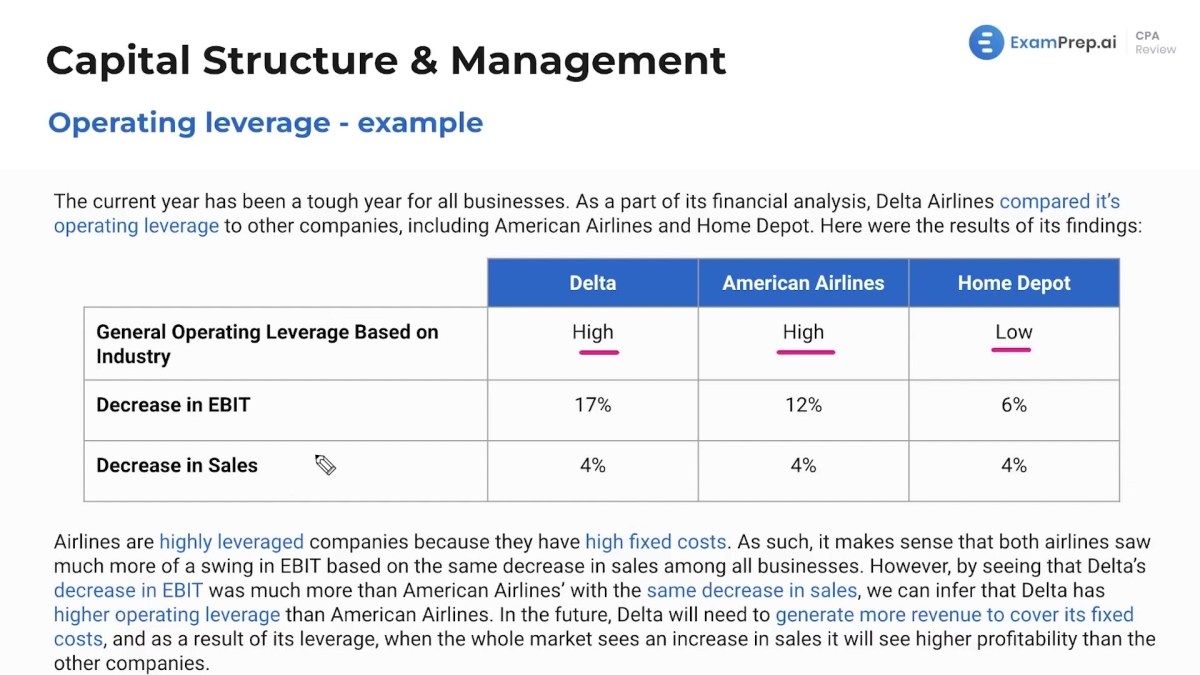 Capital Structure & Management

ExamPrep.ai CPA Review

Operating leverage - example

The current year has been a tough year for all businesses. As a part of its financial analysis, Delta Airlines compared it's operating leverage to other companies, including American Airlines and Home Depot. Here were the results of its findings:

| | Delta | American Airlines | Home Depot |
|---|---|---|---|
| General Operating Leverage Based on Industry | High | High | Low |
| Decrease in EBIT | 17% | 12% | 6% |
| Decrease in Sales | 4% | 4% | 4% |

Airlines are highly leveraged companies because they have high fixed costs. As such, it makes sense that both airlines saw much more of a swing in EBIT based on the same decrease in sales among all businesses. However, by seeing that Delta's decrease in EBIT was much more than American Airlines' with the same decrease in sales, we can infer that Delta has higher operating leverage than American Airlines. In the future, Delta will need to generate more revenue to cover its fixed costs, and as a result of its leverage, when the whole market sees an increase in sales it will see higher profitability than the other companies.